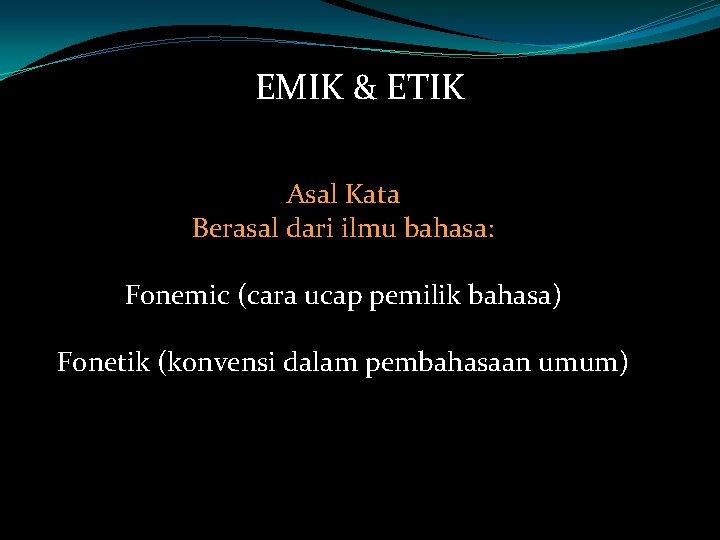 EMIK & ETIK

Asal Kata
Berasal dari ilmu bahasa:

Fonemic (cara ucap pemilik bahasa)

Fonetik (konvensi dalam pembahasaan umum)